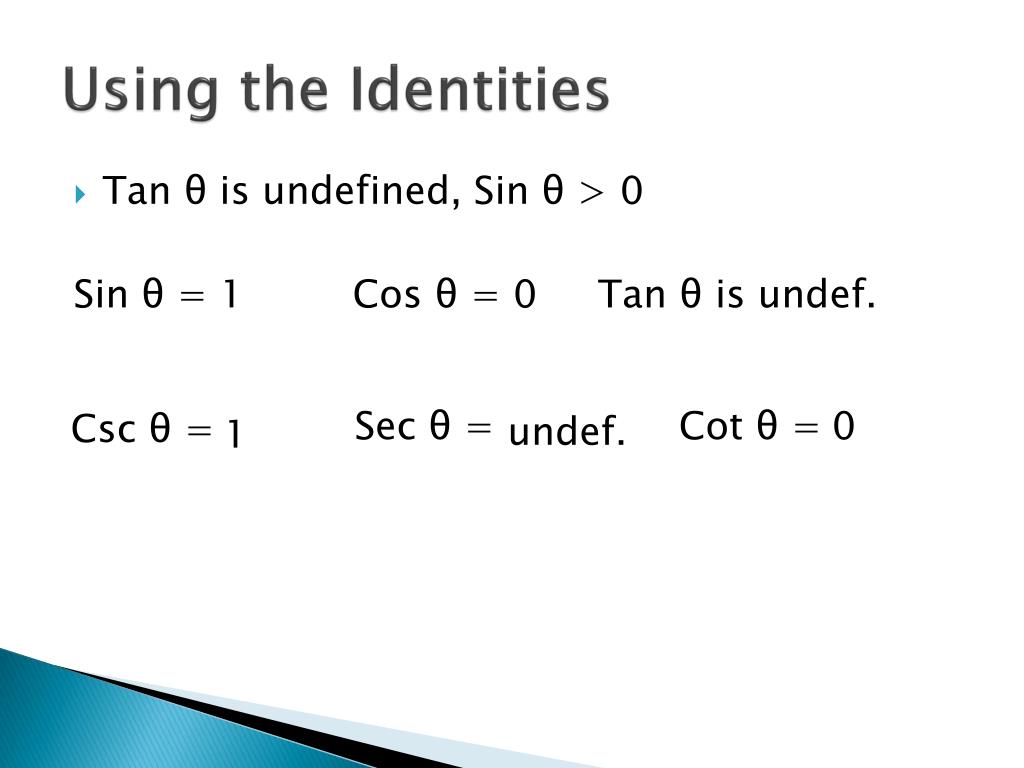 Using the Identities

Tan $\theta$ is undefined, Sin $\theta > 0$

Sin $\theta = 1$

Cos $\theta = 0$

Tan $\theta$ is undef.

Csc $\theta = 1$

Sec $\theta =$ undef.

Cot $\theta = 0$